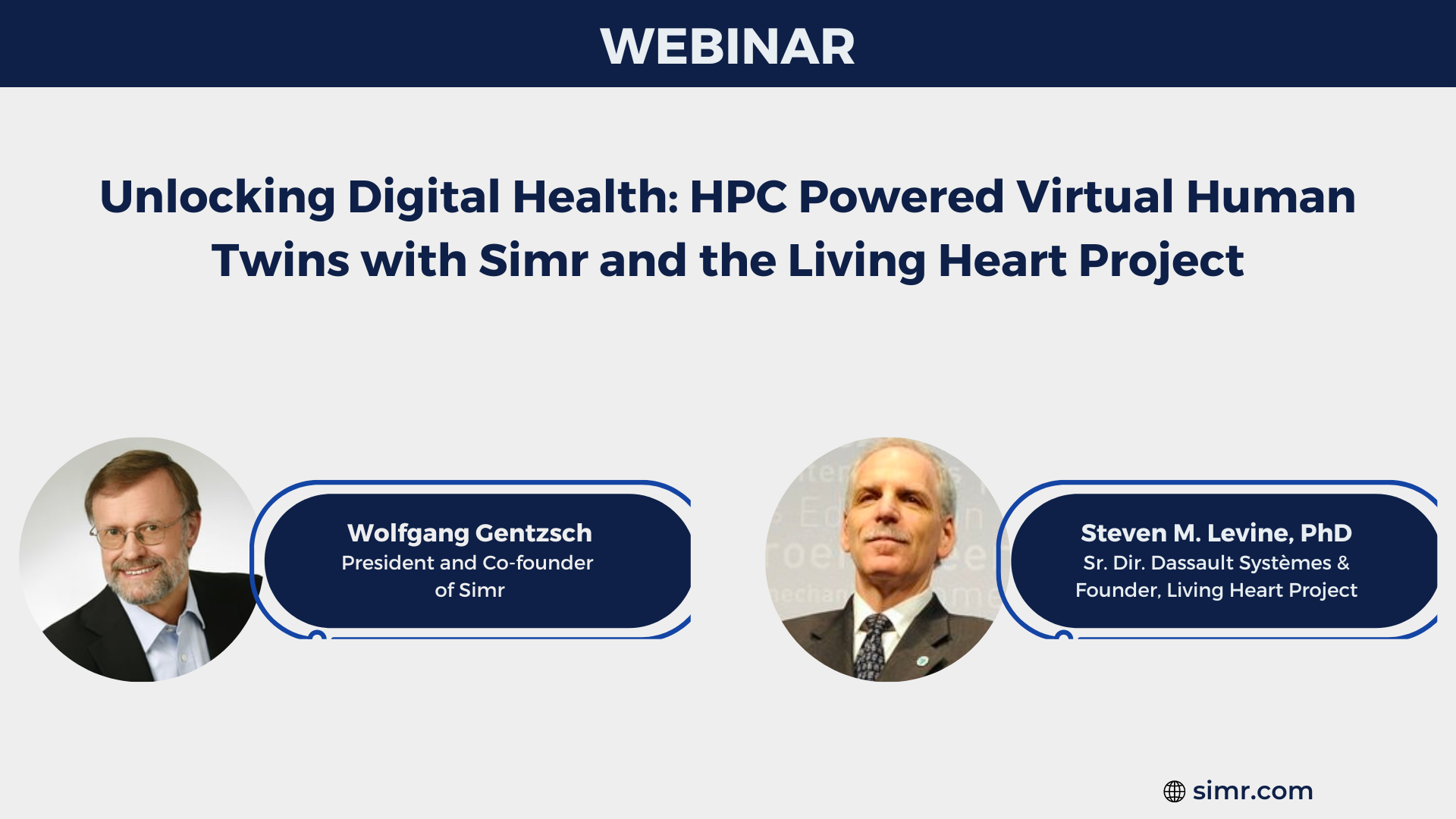 WEBINAR

Unlocking Digital Health: HPC Powered Virtual Human Twins with Simr and the Living Heart Project

Wolfgang Gentzsch
President and Co-founder of Simr

Steven M. Levine, PhD
Sr. Dir. Dassault Systèmes & Founder, Living Heart Project

simr.com